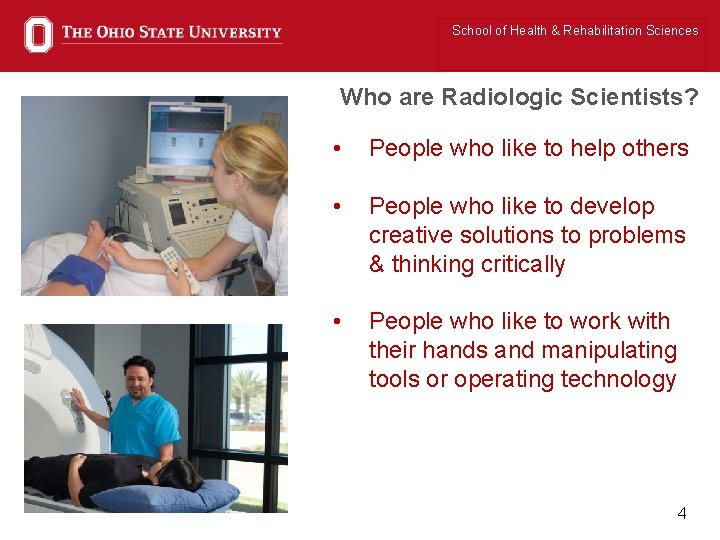 THE OHIO STATE UNIVERSITY

School of Health & Rehabilitation Sciences

Who are Radiologic Scientists?

• People who like to help others

• People who like to develop creative solutions to problems & thinking critically

• People who like to work with their hands and manipulating tools or operating technology

4